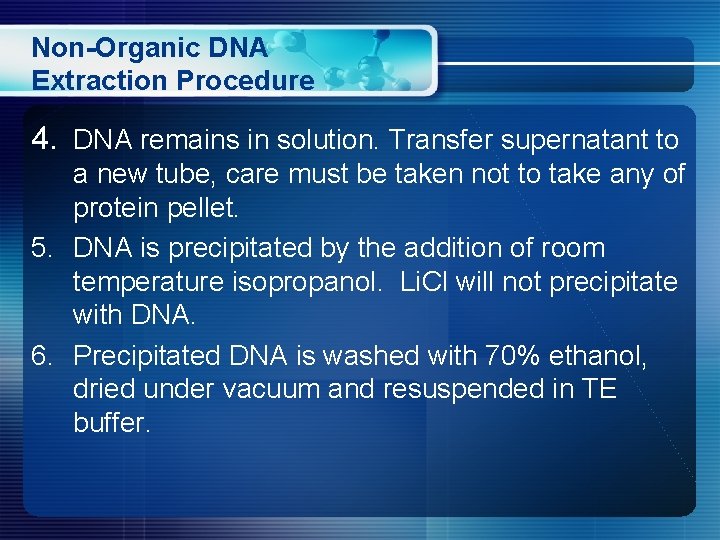 Non-Organic DNA Extraction Procedure

4. DNA remains in solution. Transfer supernatant to a new tube, care must be taken not to take any of protein pellet.

5. DNA is precipitated by the addition of room temperature isopropanol.  LiCl will not precipitate with DNA.

6. Precipitated DNA is washed with 70% ethanol, dried under vacuum and resuspended in TE buffer.